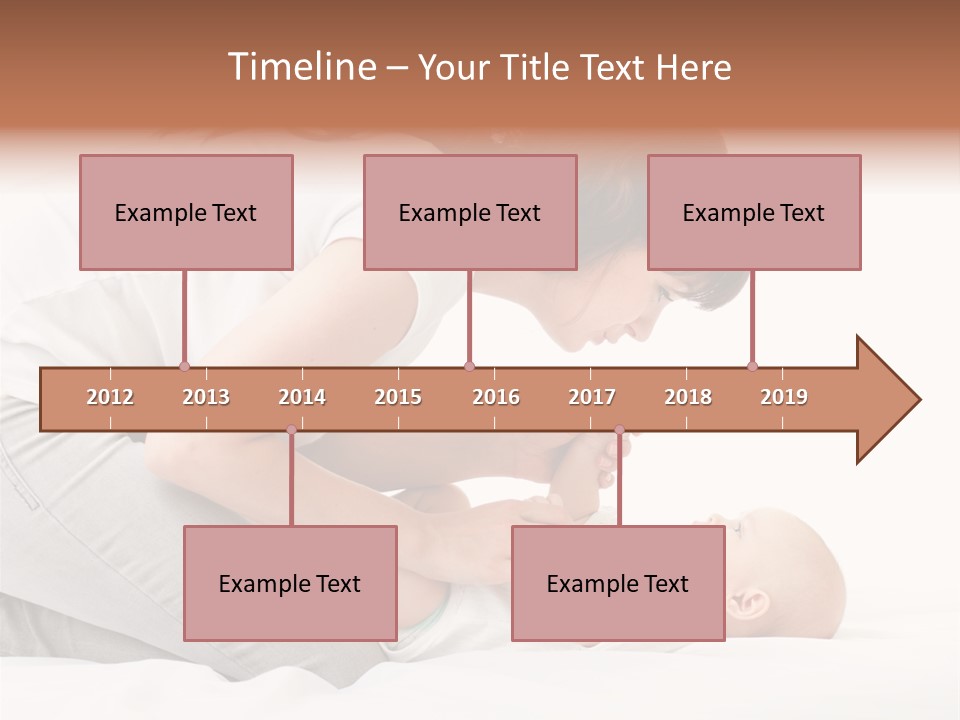 Timeline – Your Title Text Here

Example Text

Example Text

Example Text

2012 2013 2014 2015 2016 2017 2018 2019

Example Text

Example Text